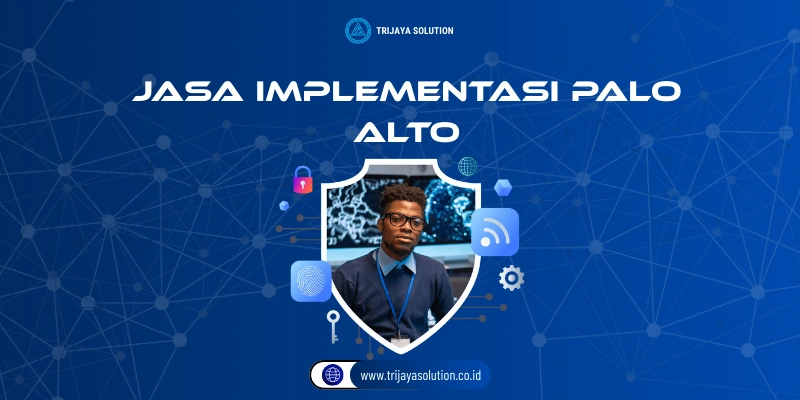 TRIJAYA SOLUTION

JASA IMPLEMENTASI PALO ALTO

www.trijayasolution.co.id